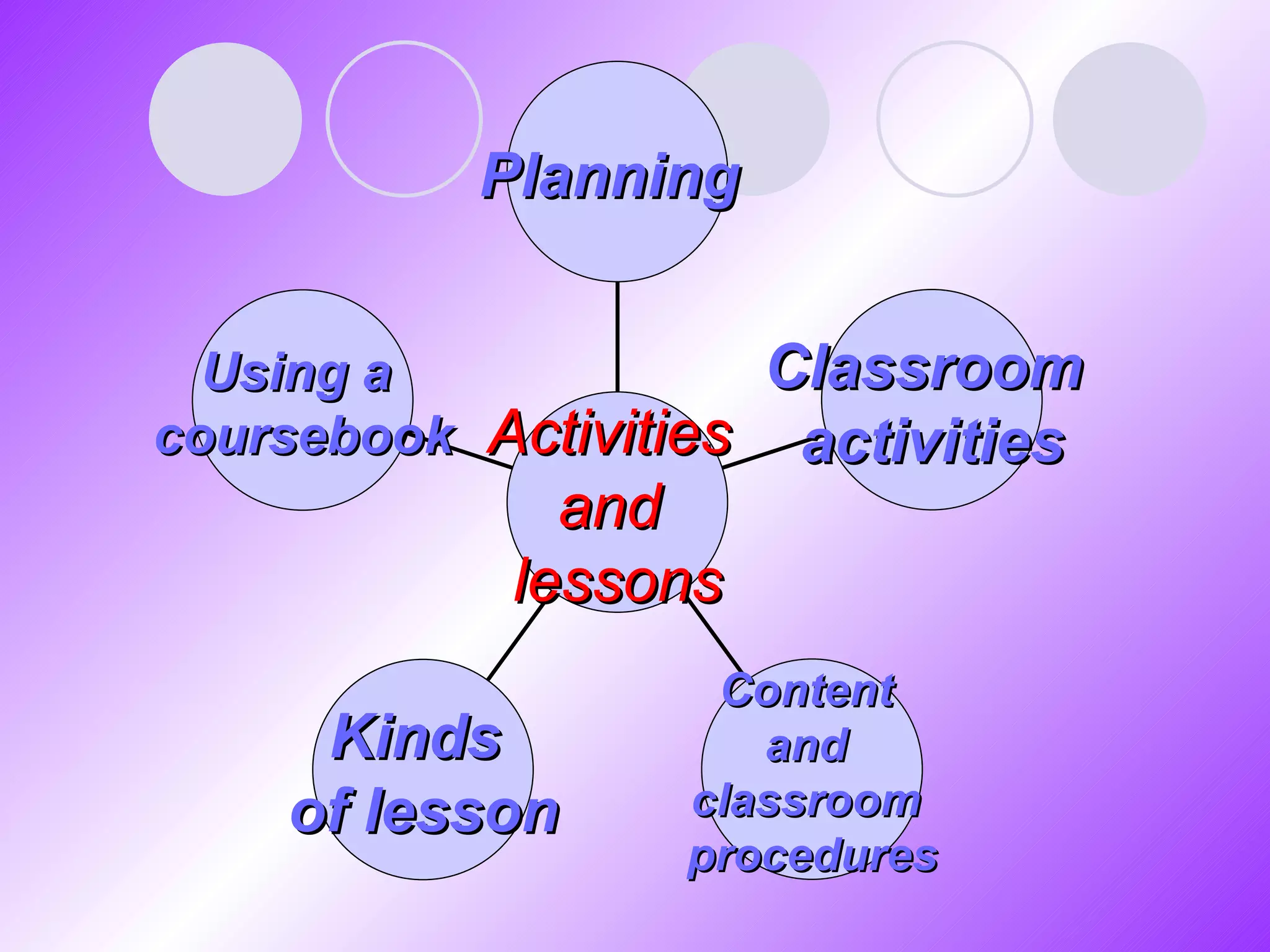 Planning

Using a coursebook

Activities and lessons

Classroom activities

Kinds of lesson

Content and classroom procedures